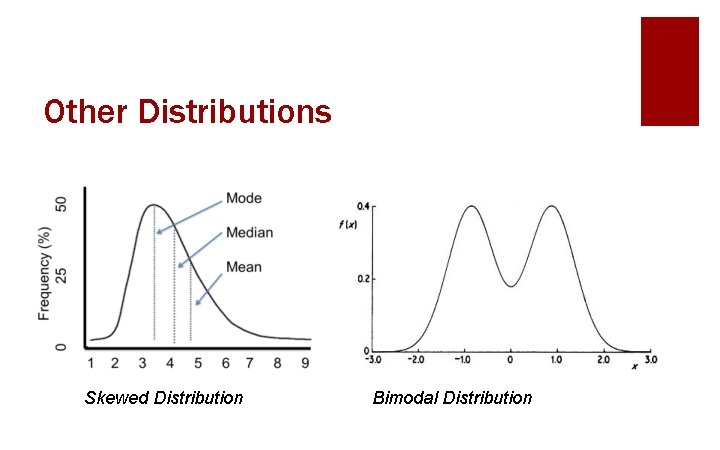 Other Distributions

Frequency (%)
50
25
0
Mode
Median
Mean
1 2 3 4 5 6 7 8 9

Skewed Distribution

$f(x)$
0.4
0.2
0
-3.0 -2.0 -1.0 0 1.0 2.0 3.0
$x$

Bimodal Distribution